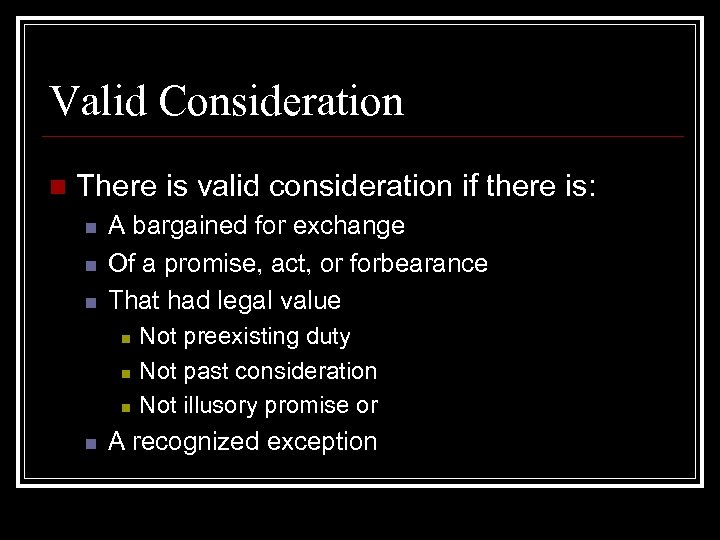 Valid Consideration

There is valid consideration if there is:

A bargained for exchange

Of a promise, act, or forbearance

That had legal value

Not preexisting duty

Not past consideration

Not illusory promise or

A recognized exception